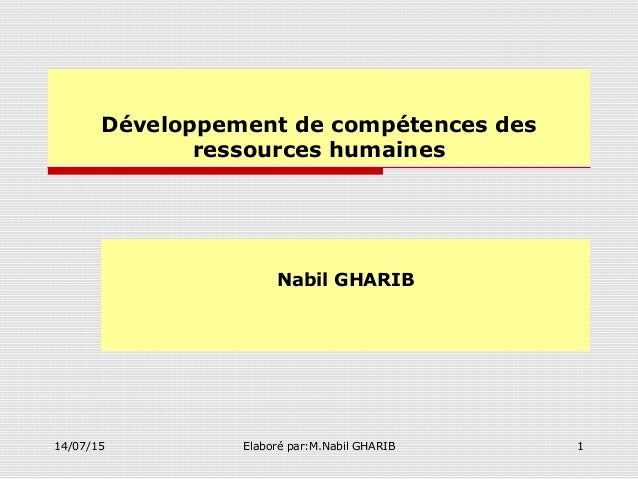 Développement de compétences des ressources humaines

Nabil GHARIB

14/07/15

Elaboré par:M.Nabil GHARIB

1